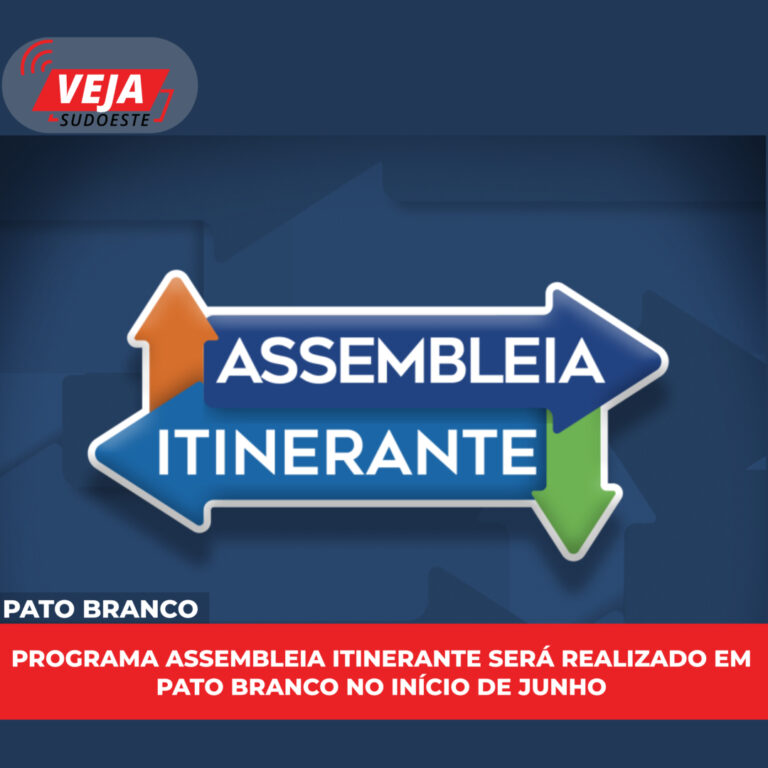 VEJA
SUDOESTE

ASSEMBLEIA
ITINERANTE

PATO BRANCO

PROGRAMA ASSEMBLEIA ITINERANTE SERÁ REALIZADO EM PATO BRANCO NO INÍCIO DE JUNHO